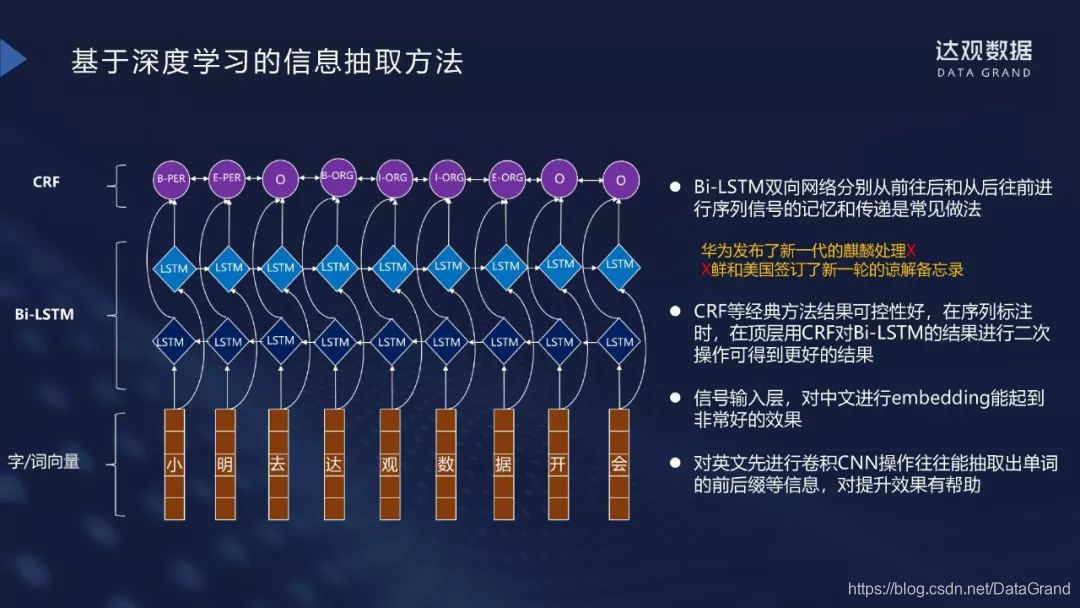 基于深度学习的信息抽取方法

达观数据
DATA GRAND

CRF

B-PER E-PER O B-ORG I-ORG I-ORG E-ORG O O

Bi-LSTM

LSTM LSTM LSTM LSTM LSTM LSTM LSTM LSTM LSTM

LSTM LSTM LSTM LSTM LSTM LSTM LSTM LSTM LSTM

字/词向量

小 明 去 达 观 数 据 开 会

● Bi-LSTM双向网络分别从前往后和从后往前进行序列信号的记忆和传递是常见做法

华为发布了新一代的麒麟处理X
X鲜和美国签订了新一轮的谅解备忘录

● CRF等经典方法结果可控性好，在序列标注时，在顶层用CRF对Bi-LSTM的结果进行二次操作可得到更好的结果

● 信号输入层，对中文进行embedding能起到非常好的效果

● 对英文先进行卷积CNN操作往往能抽取出单词的前后缀等信息，对提升效果有帮助

https://blog.csdn.net/DataGrand